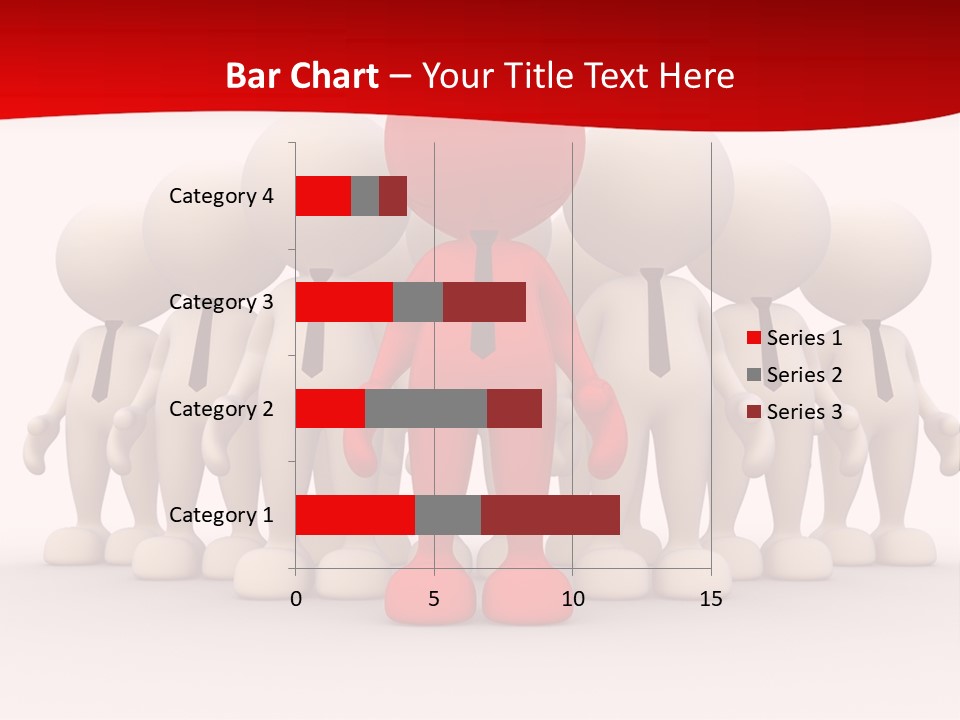 Bar Chart – Your Title Text Here

Category 4
Category 3
Category 2
Category 1

0 5 10 15

Series 1
Series 2
Series 3